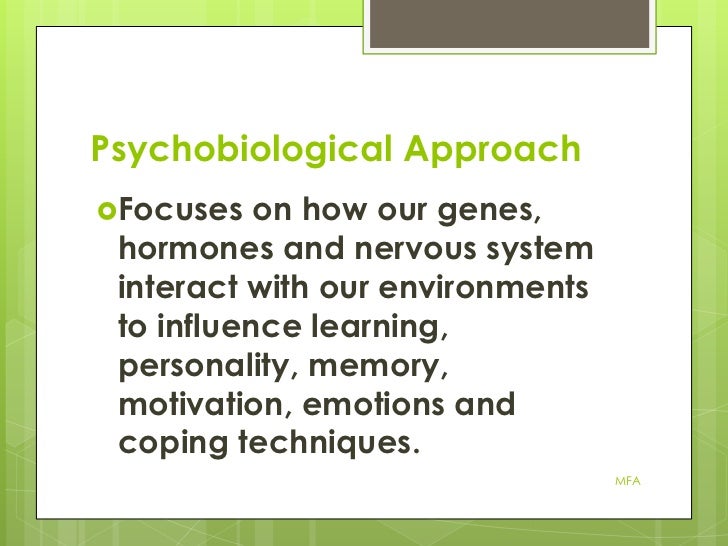 Psychobiological Approach

Focuses on how our genes, hormones and nervous system interact with our environments to influence learning, personality, memory, motivation, emotions and coping techniques.

MFA